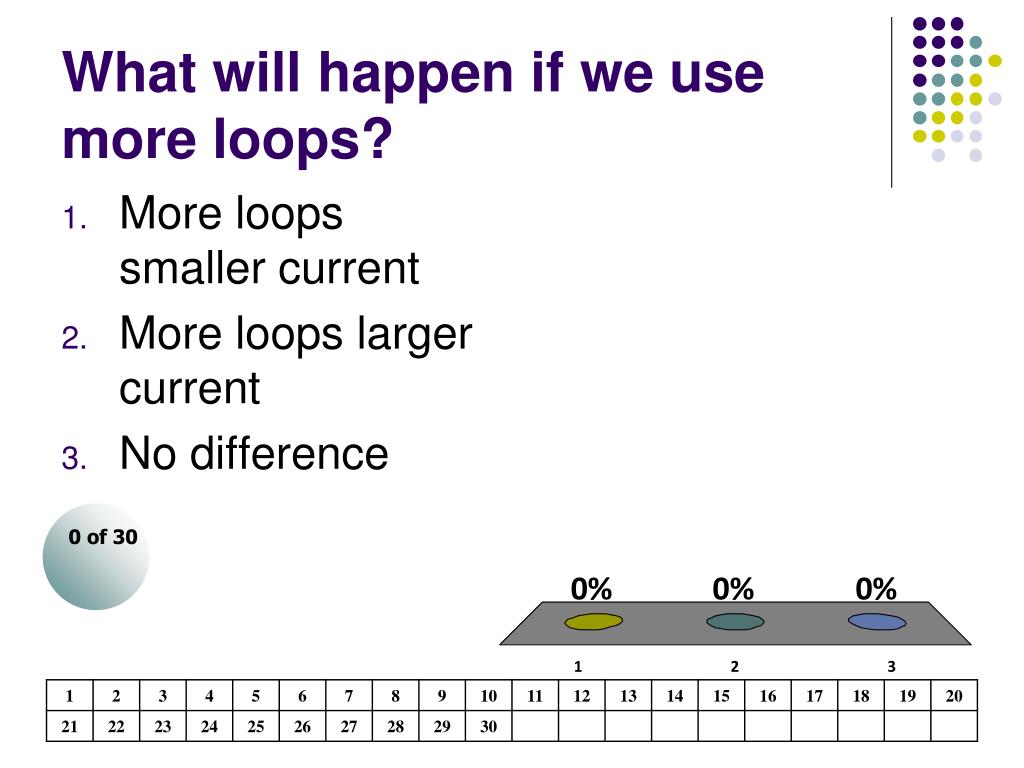 What will happen if we use more loops?

1. More loops smaller current
2. More loops larger current
3. No difference

0 of 30

0%
0%
0%

1
2
3

| 1 | 2 | 3 | 4 | 5 | 6 | 7 | 8 | 9 | 10 | 11 | 12 | 13 | 14 | 15 | 16 | 17 | 18 | 19 | 20 |
|---|---|---|---|---|---|---|---|---|---|---|---|---|---|---|---|---|---|---|---|
| 21 | 22 | 23 | 24 | 25 | 26 | 27 | 28 | 29 | 30 | | | | | | | | | | |